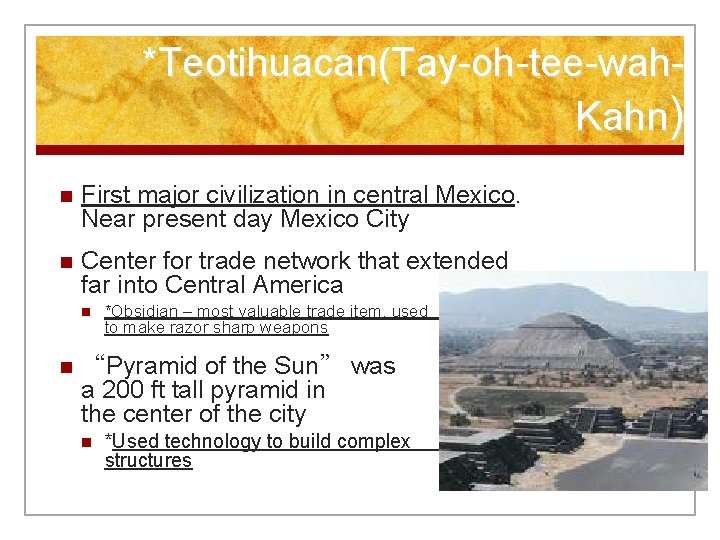 *Teotihuacan(Tay-oh-tee-wah-Kahn)

First major civilization in central Mexico. Near present day Mexico City

Center for trade network that extended far into Central America

*Obsidian – most valuable trade item, used to make razor sharp weapons

“Pyramid of the Sun” was a 200 ft tall pyramid in the center of the city

*Used technology to build complex structures